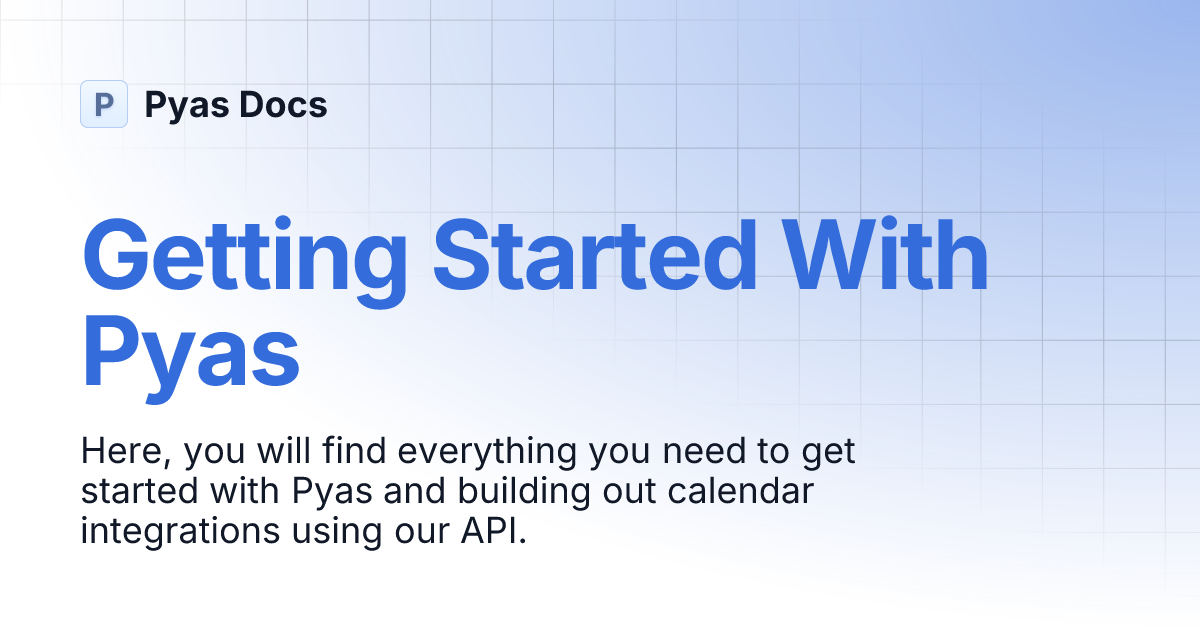 P Pyas Docs

Getting Started With Pyas

Here, you will find everything you need to get started with Pyas and building out calendar integrations using our API.